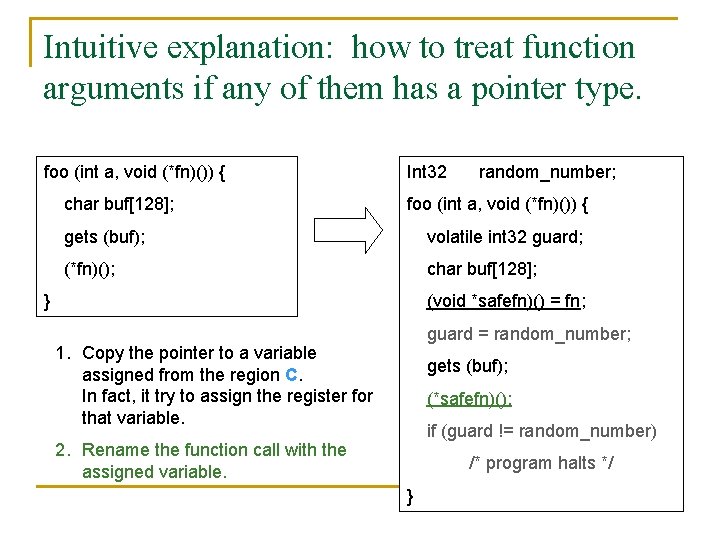 Intuitive explanation: how to treat function arguments if any of them has a pointer type.

foo (int a, void (*fn)()) {
char buf[128];
gets (buf);
(*fn)();
}

1. Copy the pointer to a variable assigned from the region C.
In fact, it try to assign the register for that variable.

2. Rename the function call with the assigned variable.

Int32 random_number;
foo (int a, void (*fn)()) {
volatile int32 guard;
char buf[128];
(void *safefn)() = fn;
guard = random_number;
gets (buf);
(*safefn)();
if (guard != random_number)
/* program halts */
}